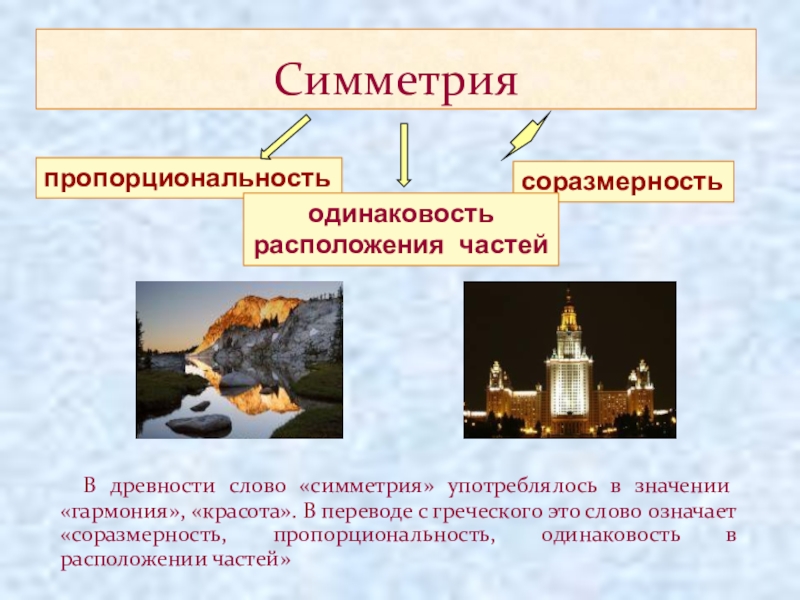 Симметрия

пропорциональность

одинаковость расположения частей

соразмерность

В древности слово «симметрия» употреблялось в значении «гармония», «красота». В переводе с греческого это слово означает «соразмерность, пропорциональность, одинаковость в расположении частей»